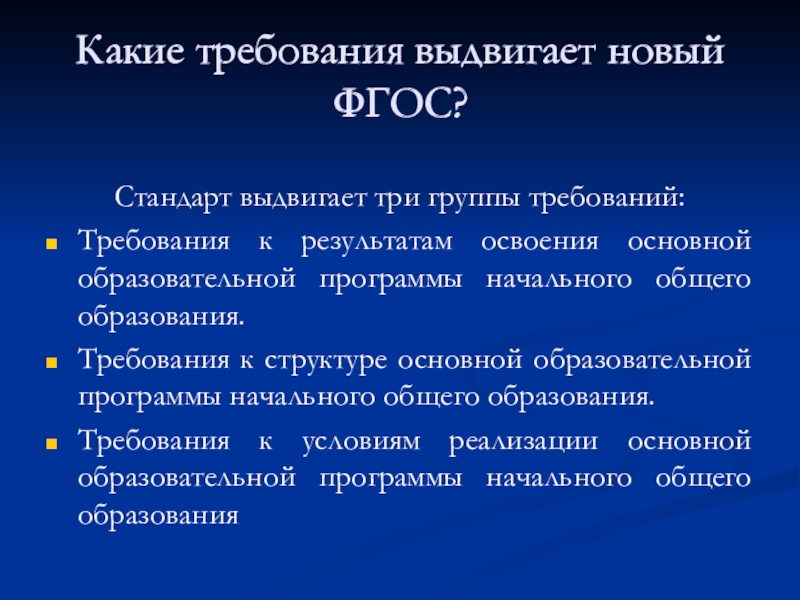 Какие требования выдвигает новый ФГОС?

Стандарт выдвигает три группы требований:

- Требования к результатам освоения основной образовательной программы начального общего образования.
- Требования к структуре основной образовательной программы начального общего образования.
- Требования к условиям реализации основной образовательной программы начального общего образования